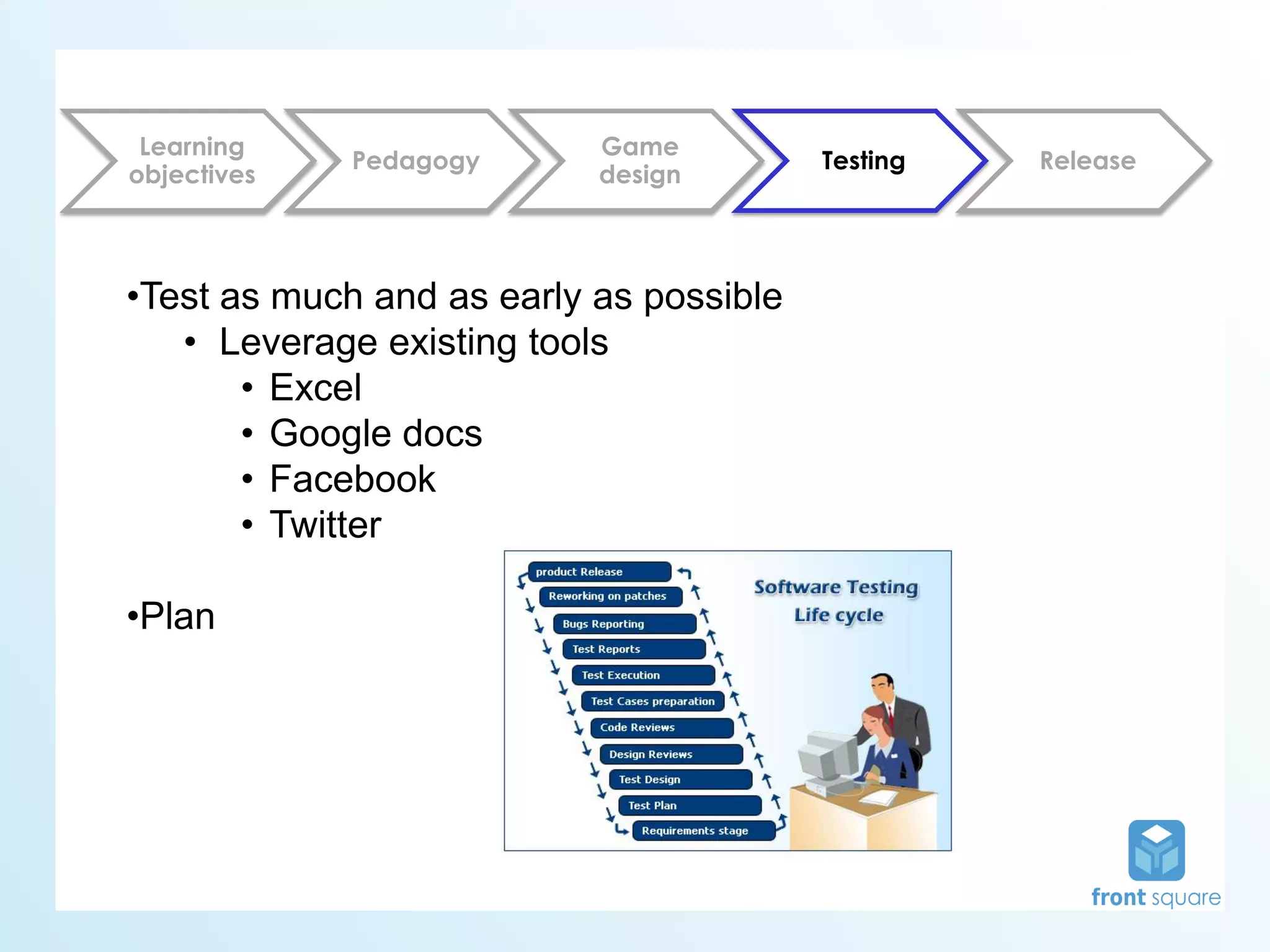 Learning objectives
Pedagogy
Game design
Testing
Release

•Test as much and as early as possible
• Leverage existing tools
• Excel
• Google docs
• Facebook
• Twitter

•Plan

product Release
Reworking on patches
Bugs Reporting
Test Reports
Test Execution
Test Cases preparation
Code Reviews
Design Reviews
Test Design
Test Plan
Requirements stage

Software Testing
Life cycle

front square